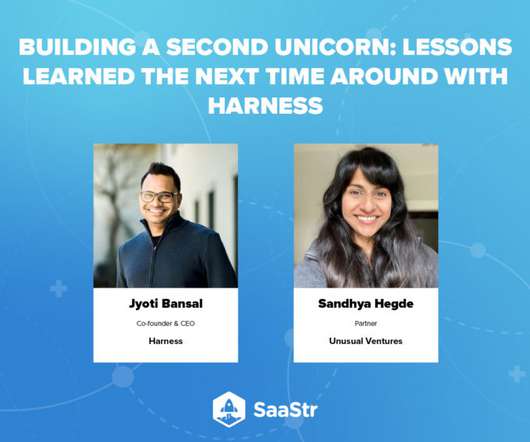 BUILDING A SECOND UNICORN: LESSONS LEARNED THE NEXT TIME AROUND WITH HARNESS

Jyoti Bansal
Co-founder & CEO
Harness

Sandhya Hegde
Partner
Unusual Ventures

SaaStr